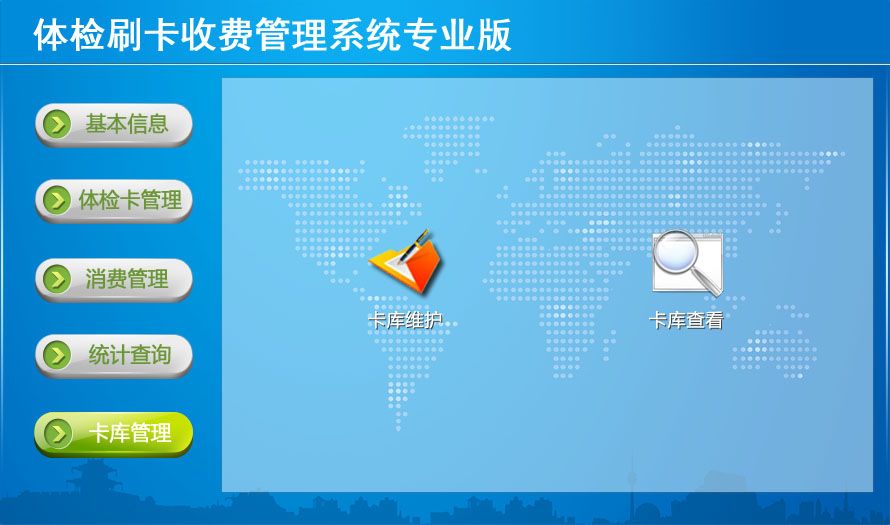 体检刷卡收费管理系统专业版

基本信息

体检卡管理

消费管理

统计查询

卡库管理

卡库维护

卡库查看